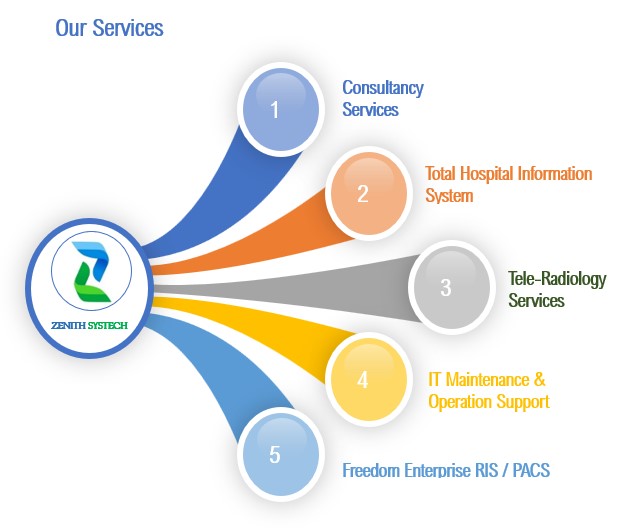 Our Services

ZENITH SYSTECH

1
Consultancy Services

2
Total Hospital Information System

3
Tele-Radiology Services

4
IT Maintenance & Operation Support

5
Freedom Enterprise RIS / PACS